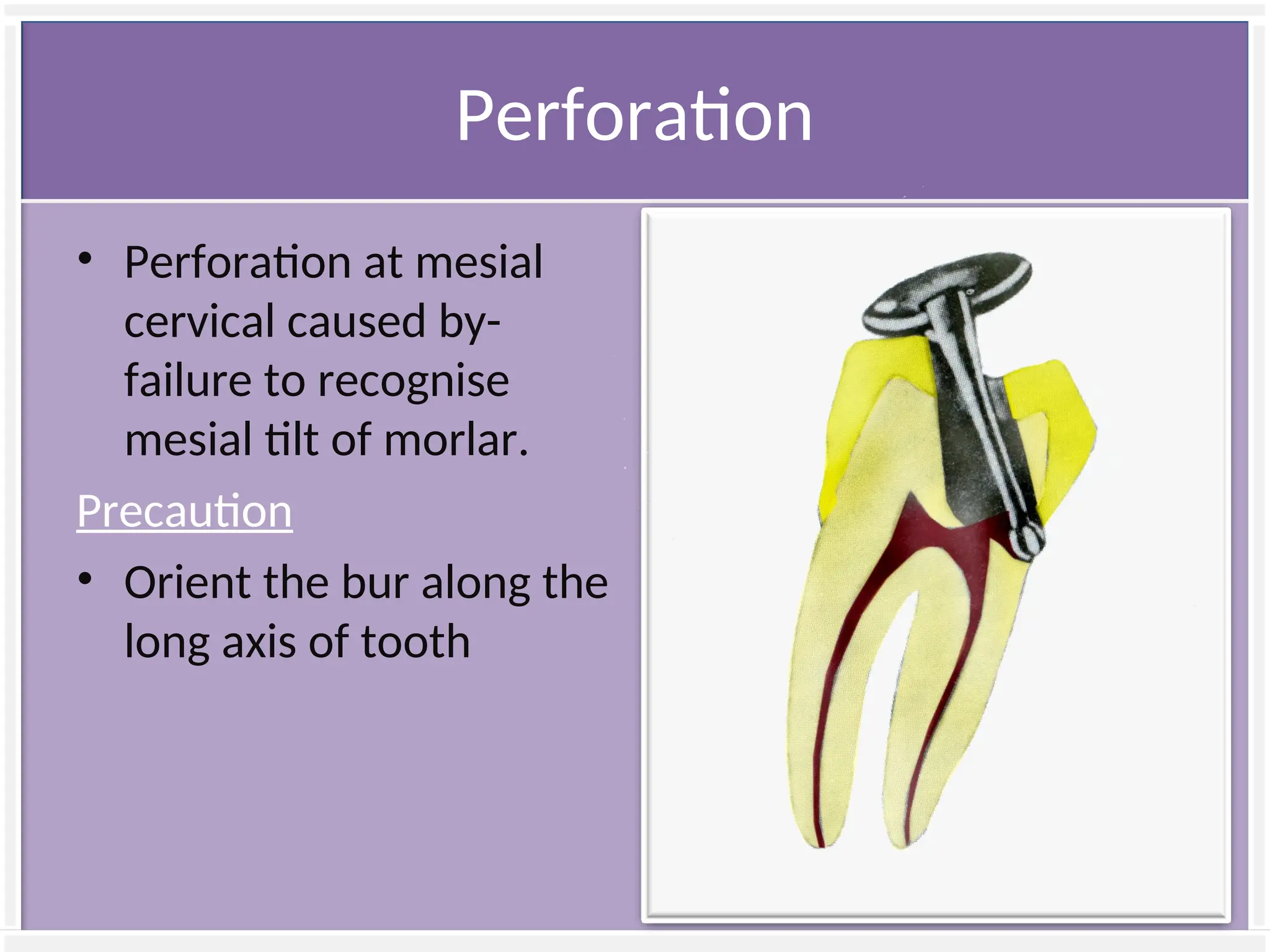 Perforation

• Perforation at mesial cervical caused by- failure to recognise mesial tilt of morlar.

Precaution

• Orient the bur along the long axis of tooth